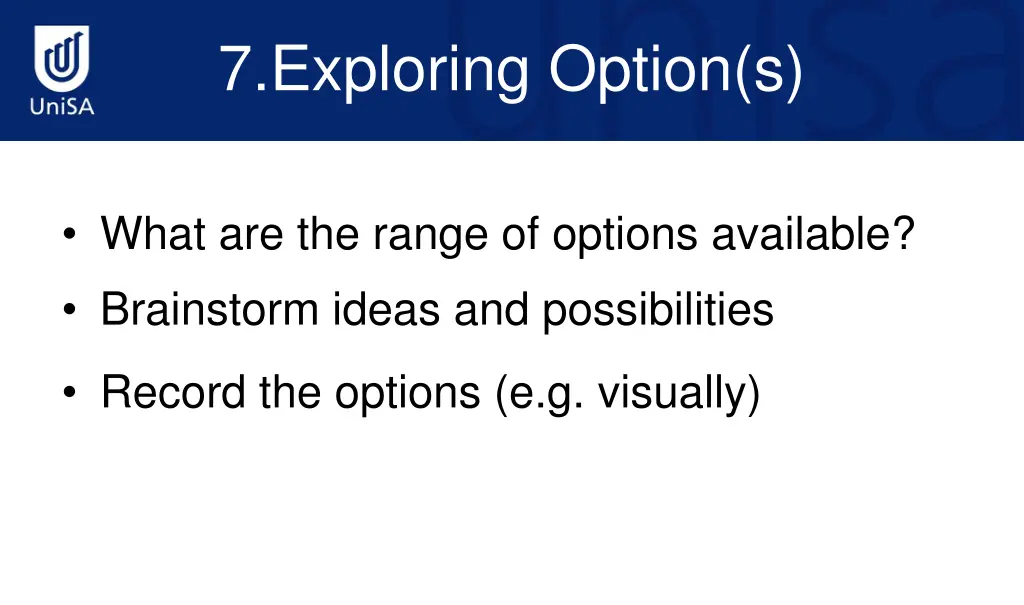 UniSA

7.Exploring Option(s)

• What are the range of options available?
• Brainstorm ideas and possibilities
• Record the options (e.g. visually)